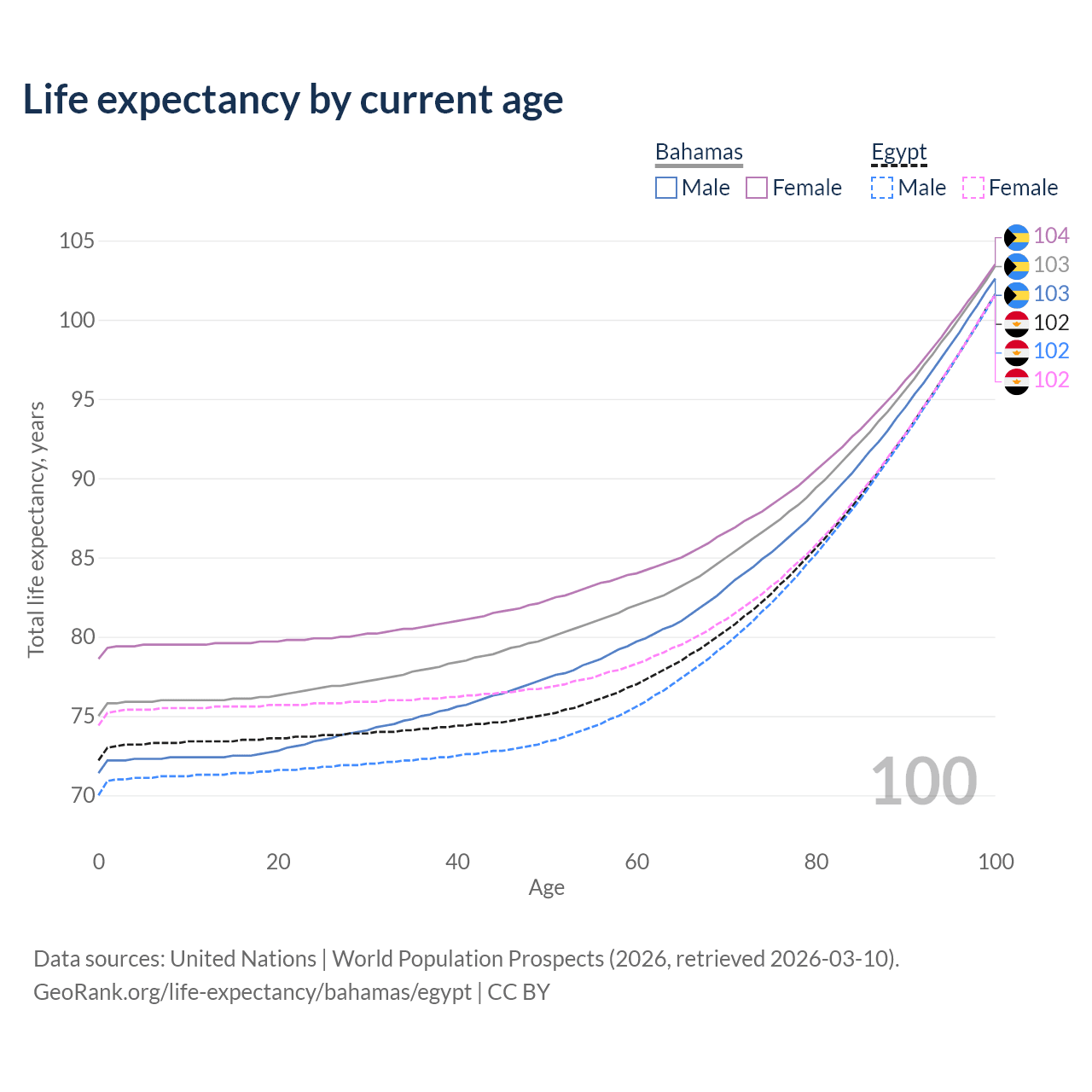 Life expectancy by current age

Bahamas
Male Female

Egypt
Male Female

105
100
95
90
85
80
75
70

Total life expectancy, years

104
103
103
102
102
102

100

0
20
40
60
80
100

Age

Data sources: United Nations | World Population Prospects (2026, retrieved 2026-03-10).
GeoRank.org/life-expectancy/bahamas/egypt | CC BY